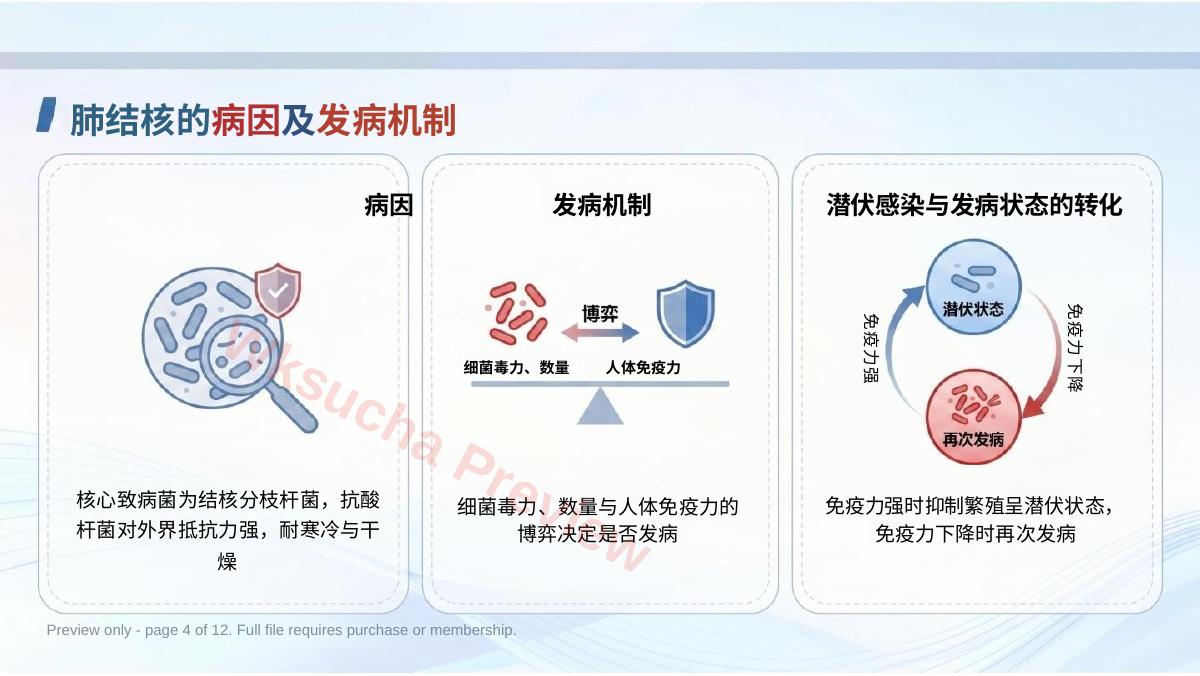 肺结核的病因及发病机制

病因

核心致病菌为结核分枝杆菌，抗酸杆菌对外界抵抗力强，耐寒冷与干燥

发病机制

博弈

细菌毒力、数量

人体免疫力

细菌毒力、数量与人体免疫力的博弈决定是否发病

潜伏感染与发病状态的转化

潜伏状态

免疫力下降

再次发病

免疫力强

免疫力强时抑制繁殖呈潜伏状态，免疫力下降时再次发病

Wiksucha Preview

Preview only - page 4 of 12. Full file requires purchase or membership.